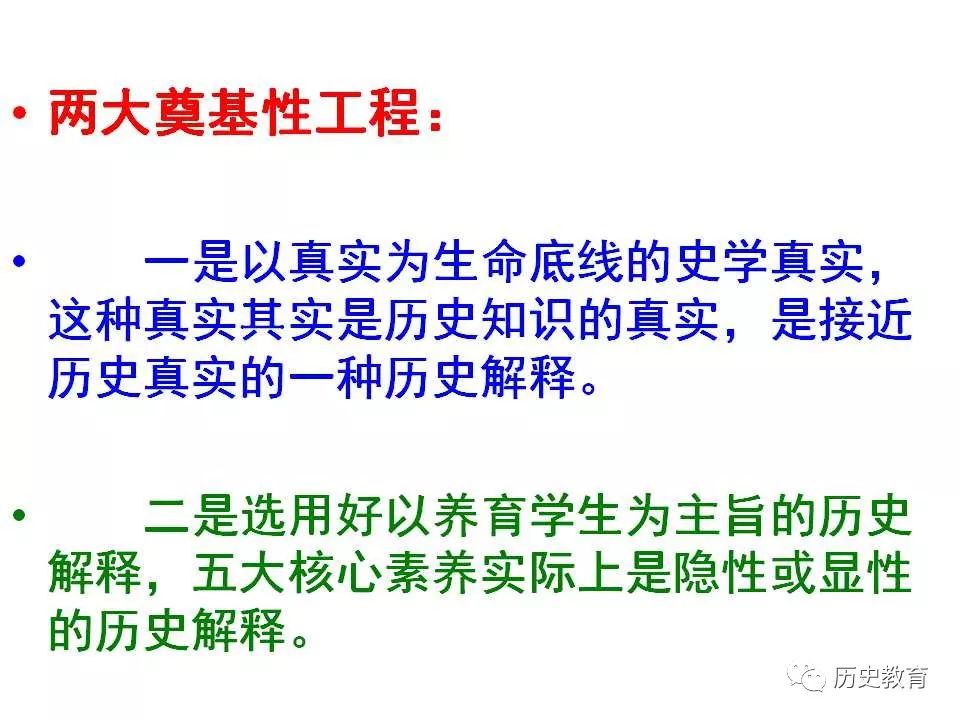 • 两大奠基性工程：

• 一是以真实为生命底线的史学真实，这种真实其实是历史知识的真实，是接近历史真实的一种历史解释。

• 二是选用好以养育学生为主旨的历史解释，五大核心素养实际上是隐性或显性的历史解释。

历史教育